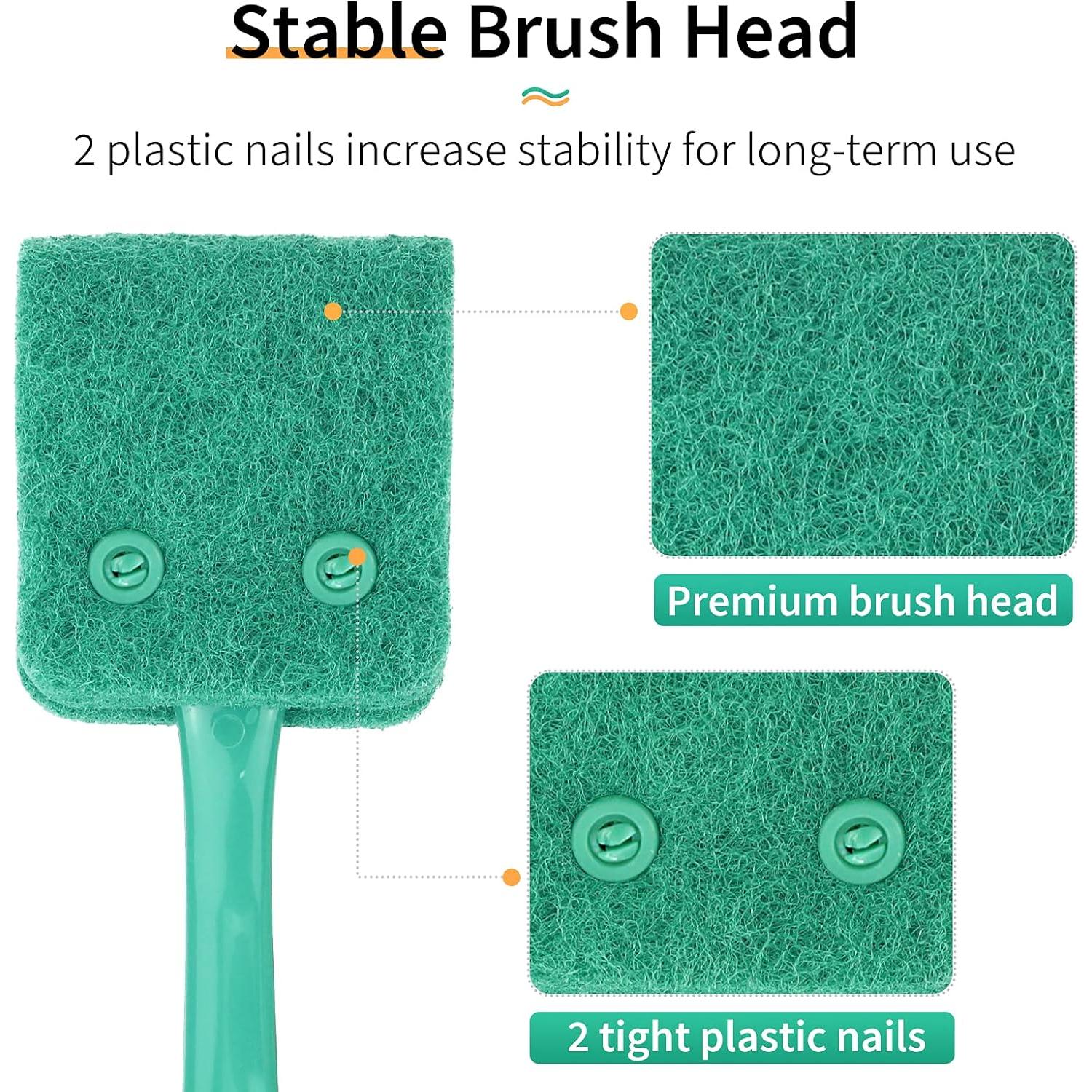 Stable Brush Head

2 plastic nails increase stability for long-term use

Premium brush head

2 tight plastic nails